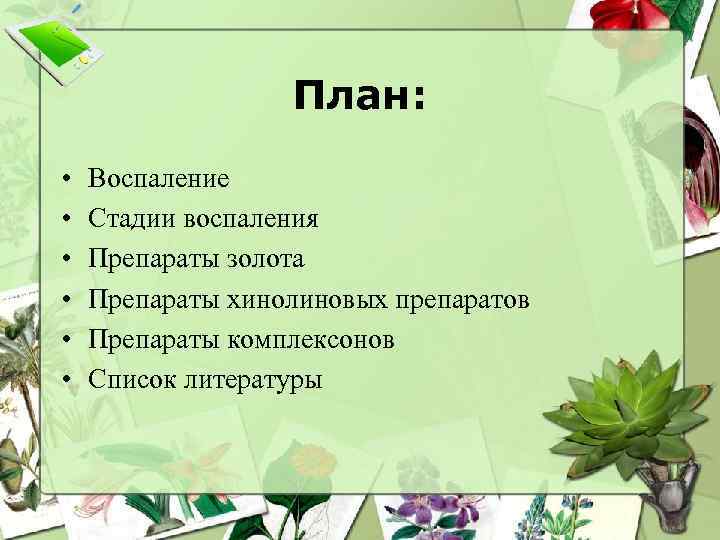 План:

• Воспаление
• Стадии воспаления
• Препараты золота
• Препараты хинолиновых препаратов
• Препараты комплексонов
• Список литературы